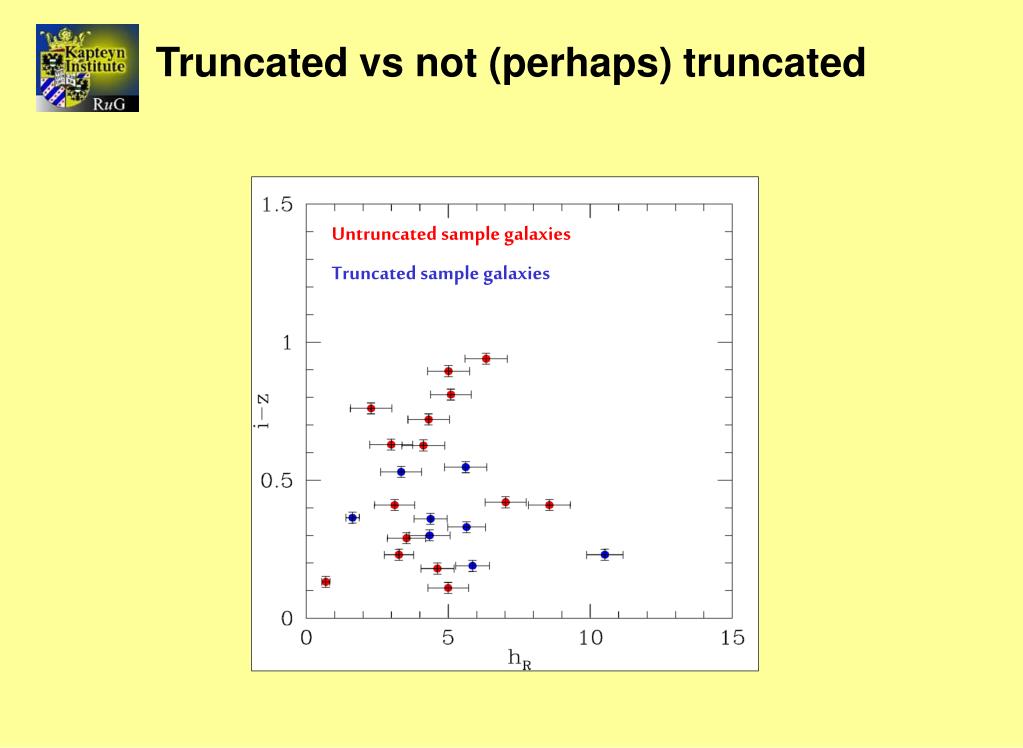 Kapteyn Institute RuG

Truncated vs not (perhaps) truncated

Untruncated sample galaxies

Truncated sample galaxies

1.5
1
0.5
0

i−z

0
5
10
15

$h_R$